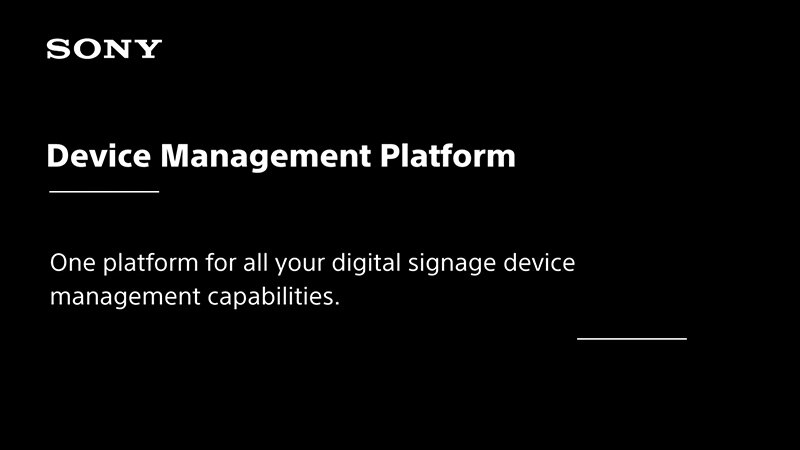 SONY

Device Management Platform

One platform for all your digital signage device management capabilities.